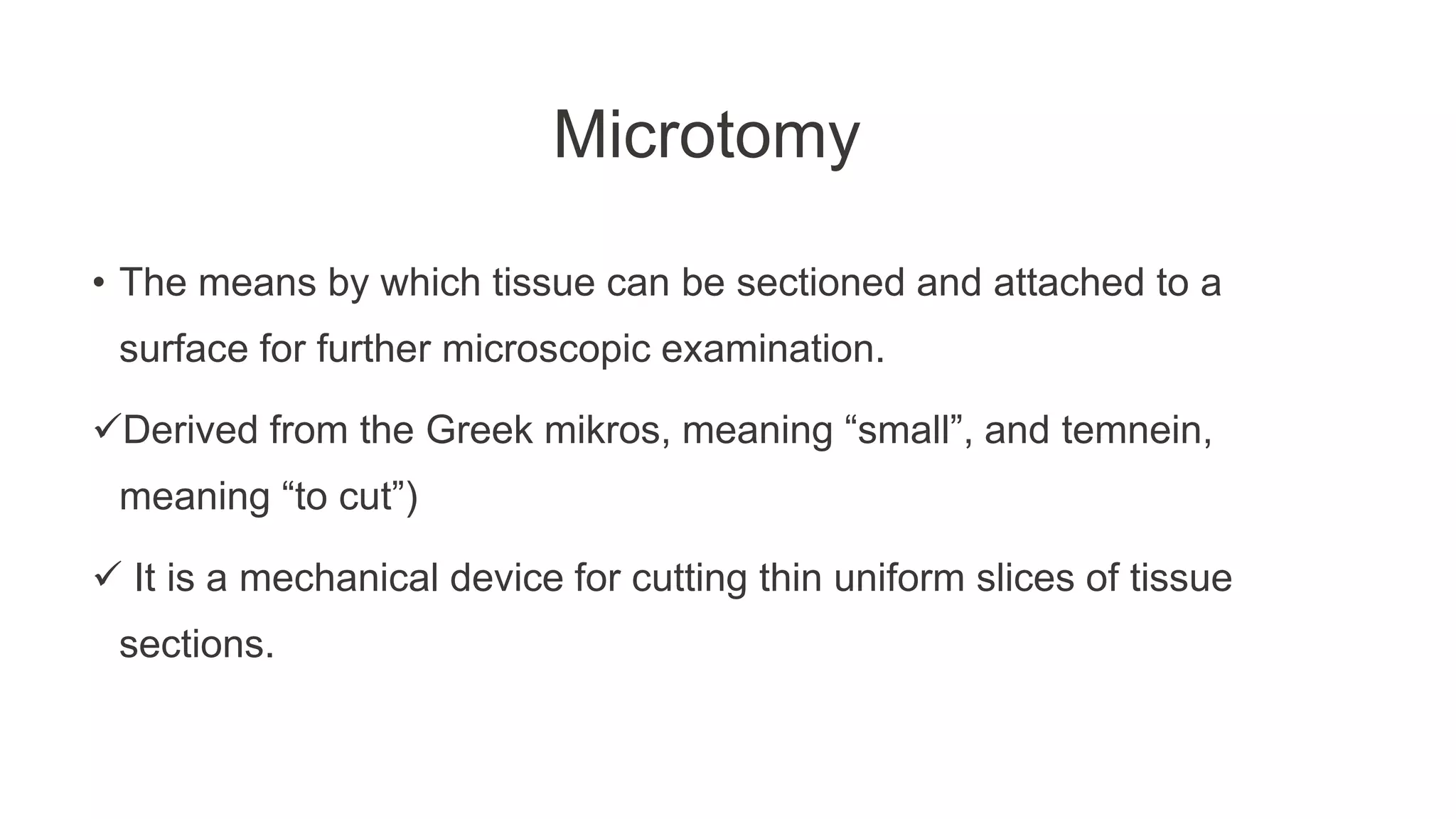 Microtomy

• The means by which tissue can be sectioned and attached to a surface for further microscopic examination.

✓Derived from the Greek mikros, meaning “small”, and temnein, meaning “to cut”)

✓ It is a mechanical device for cutting thin uniform slices of tissue sections.